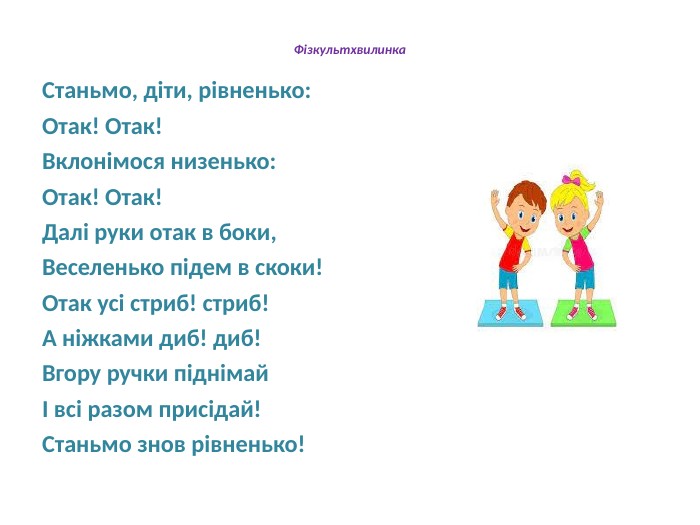 Фізкультхвилинка

Станьмо, діти, рівненько:
Отак! Отак!
Вклонімося низенько:
Отак! Отак!
Далі руки отак в боки,
Веселенько підем в скоки!
Отак усі стриб! стриб!
А ніжками диб! диб!
Вгору ручки піднімай
І всі разом присідай!
Станьмо знов рівненько!